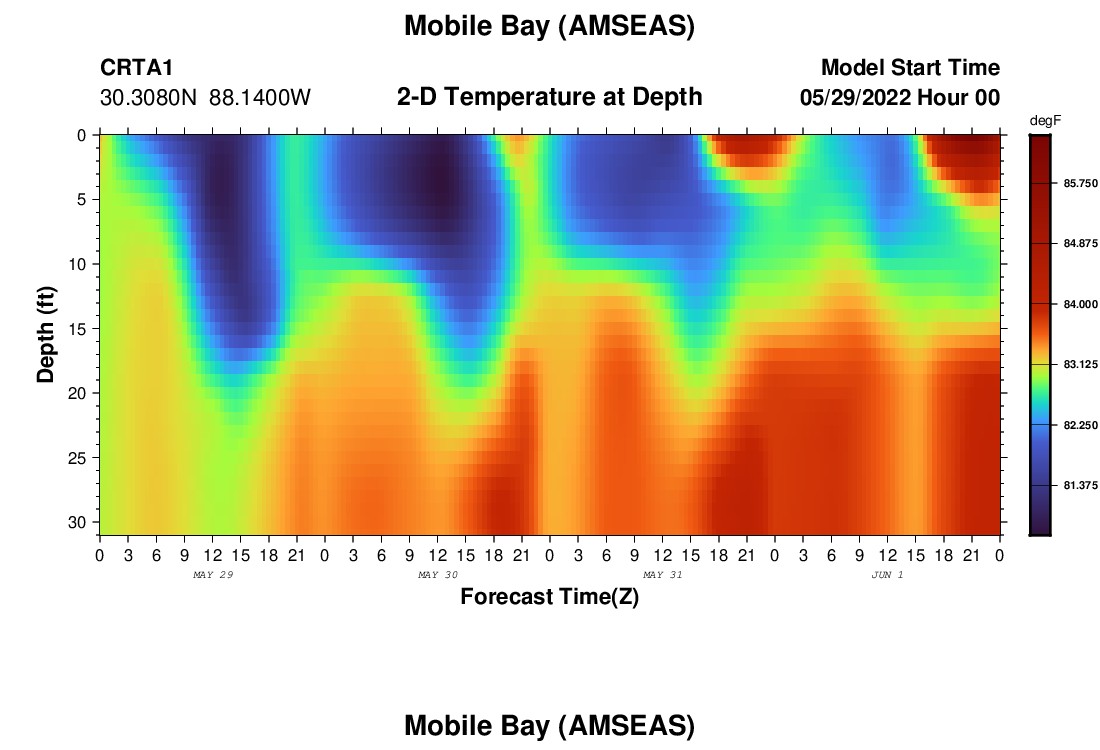 Mobile Bay (AMSEAS)

CRTA1
30.3080N 88.1400W

2-D Temperature at Depth

Model Start Time
05/29/2022 Hour 00

degF

85.750
84.875
84.000
83.125
82.250
81.375

Depth (ft)

0
5
10
15
20
25
30

0 3 6 9 12 15 18 21 0 3 6 9 12 15 18 21 0 3 6 9 12 15 18 21 0 3 6 9 12 15 18 21 0

MAY 29
MAY 30
MAY 31
JUN 1

Forecast Time(Z)

Mobile Bay (AMSEAS)